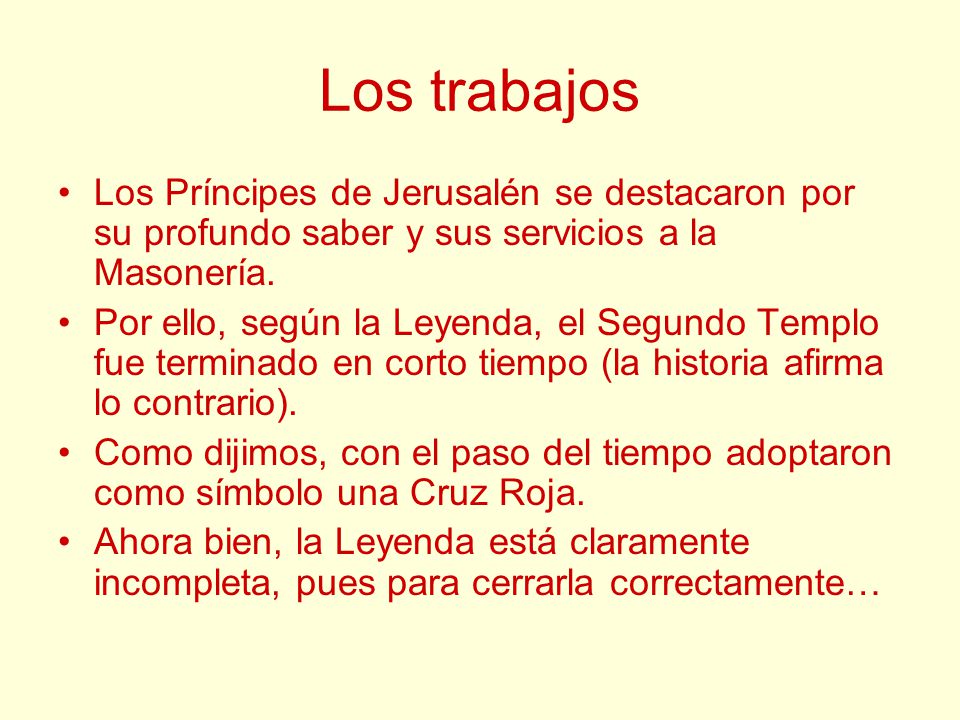 Los trabajos

• Los Príncipes de Jerusalén se destacaron por su profundo saber y sus servicios a la Masonería.

• Por ello, según la Leyenda, el Segundo Templo fue terminado en corto tiempo (la historia afirma lo contrario).

• Como dijimos, con el paso del tiempo adoptaron como símbolo una Cruz Roja.

• Ahora bien, la Leyenda está claramente incompleta, pues para cerrarla correctamente…